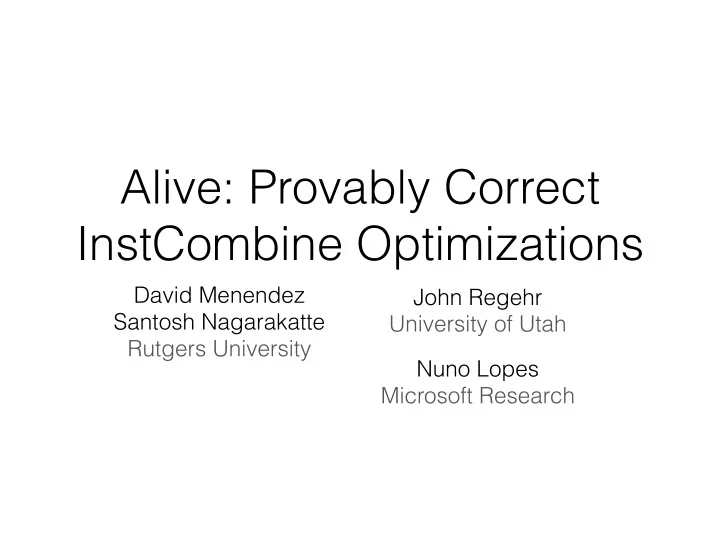 Alive: Provably Correct InstCombine Optimizations

David Menendez
Santosh Nagarakatte
Rutgers University

John Regehr
University of Utah

Nuno Lopes
Microsoft Research